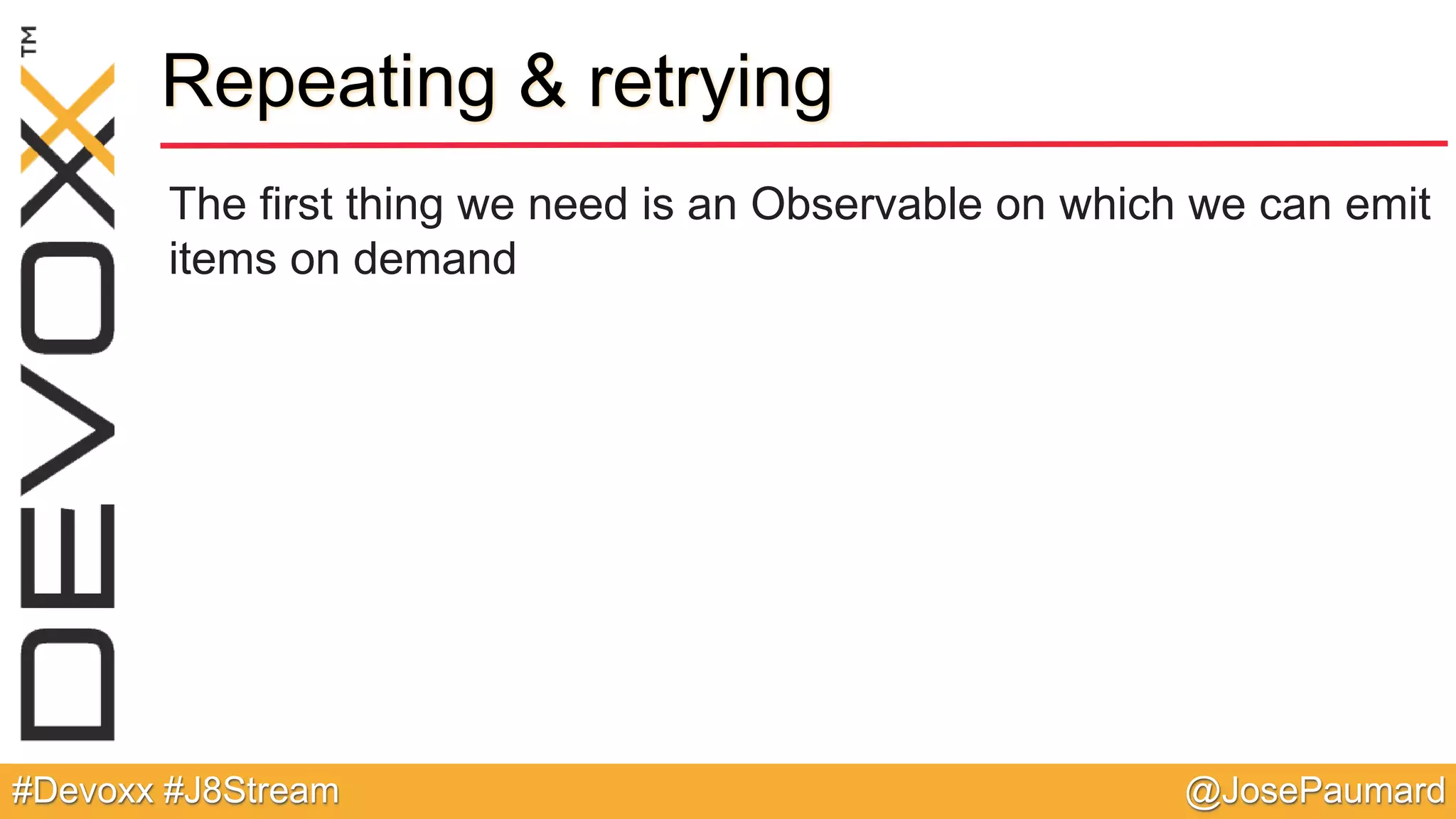 DEVOXX™

Repeating & retrying

The first thing we need is an Observable on which we can emit items on demand

#Devoxx #J8Stream

@JosePaumard